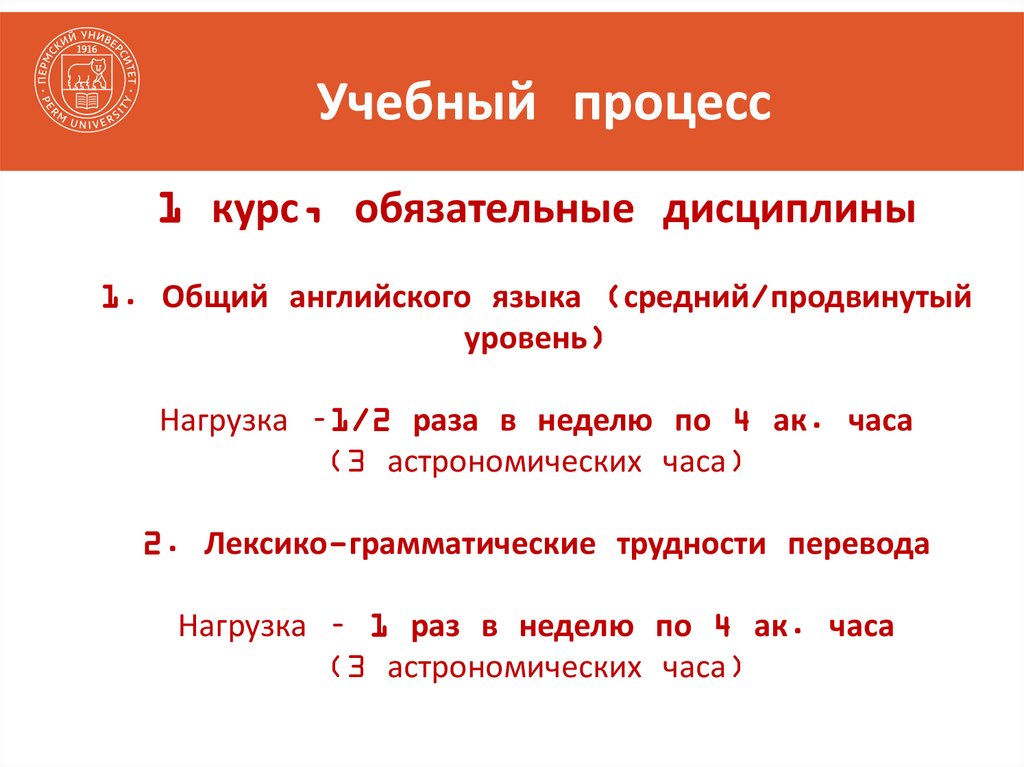 ПЕРМСКИЙ УНИВЕРСИТЕТ 1916 PERM UNIVERSITY

Учебный процесс

1 курс, обязательные дисциплины

1. Общий английского языка (средний/продвинутый уровень)

Нагрузка -1/2 раза в неделю по 4 ак. часа (3 астрономических часа)

2. Лексико-грамматические трудности перевода

Нагрузка - 1 раз в неделю по 4 ак. часа (3 астрономических часа)